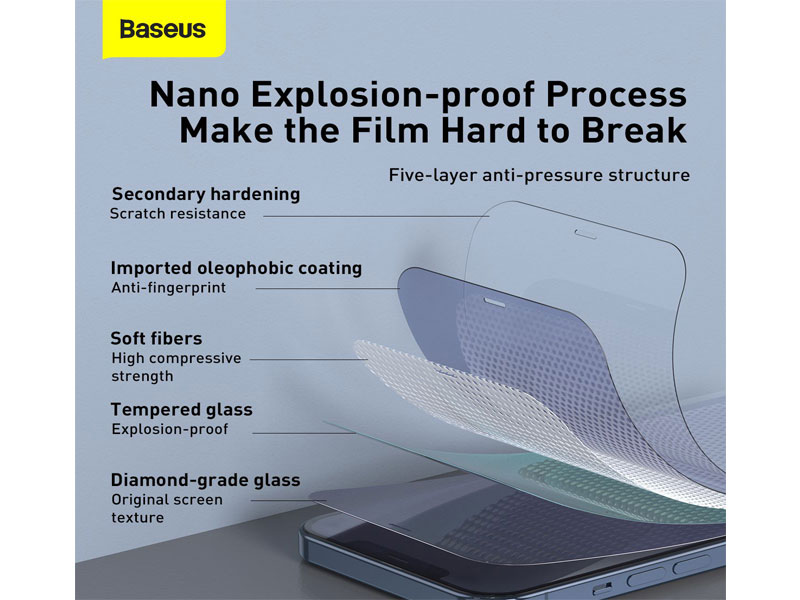 Baseus

Nano Explosion-proof Process
Make the Film Hard to Break

Five-layer anti-pressure structure

Secondary hardening
Scratch resistance

Imported oleophobic coating
Anti-fingerprint

Soft fibers
High compressive strength

Tempered glass
Explosion-proof

Diamond-grade glass
Original screen texture